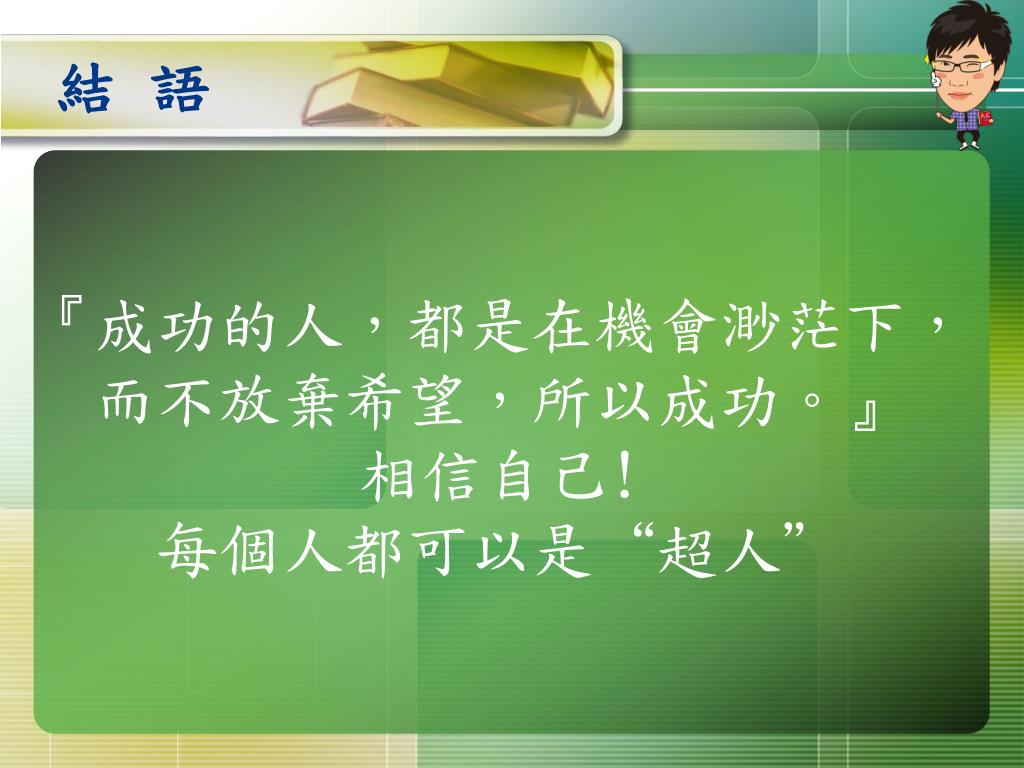 結 語

『成功的人，都是在機會渺茫下，而不放棄希望，所以成功。』
相信自己!
每個人都可以是“超人”